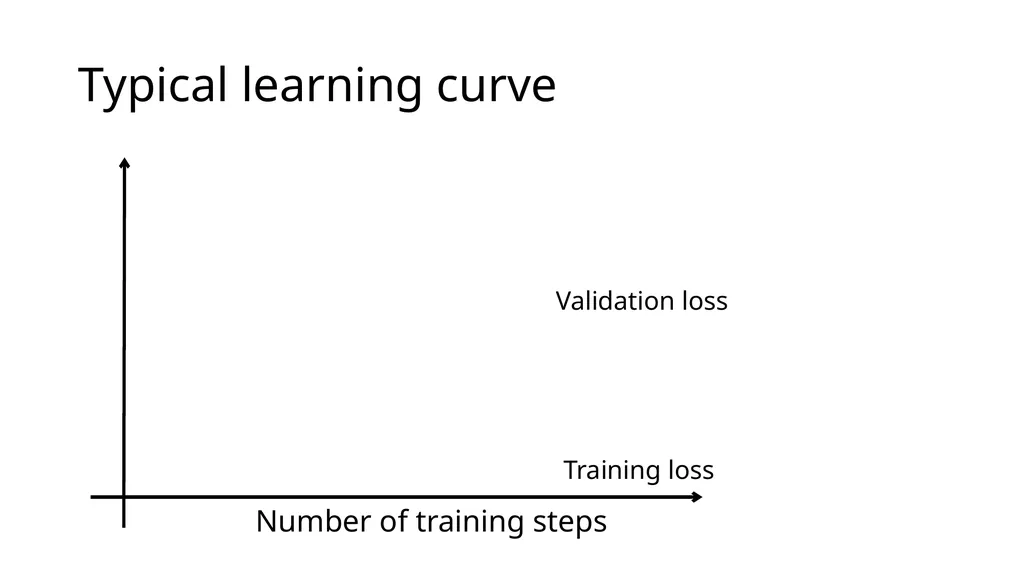 Typical learning curve

Validation loss

Training loss

Number of training steps